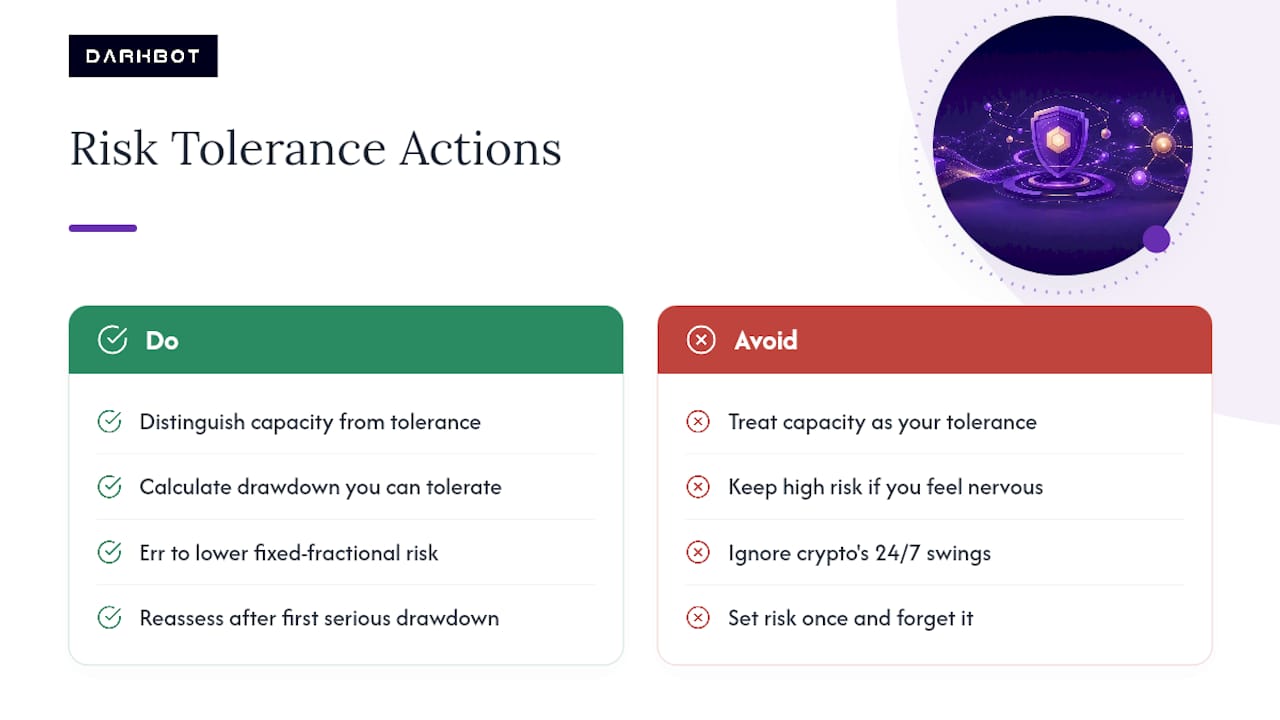 DARKBOT

Risk Tolerance Actions

Do

Distinguish capacity from tolerance

Calculate drawdown you can tolerate

Err to lower fixed-fractional risk

Reassess after first serious drawdown

Avoid

Treat capacity as your tolerance

Keep high risk if you feel nervous

Ignore crypto's 24/7 swings

Set risk once and forget it